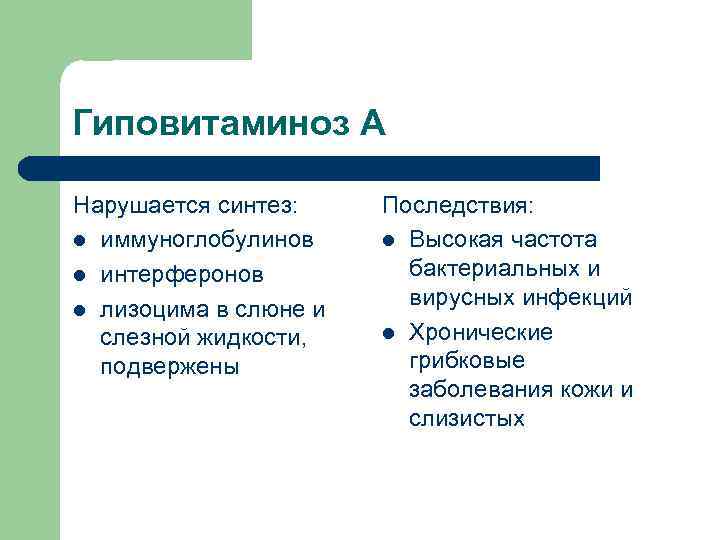 Гиповитаминоз А

Нарушается синтез:
- иммуноглобулинов
- интерферонов
- лизоцима в слюне и слезной жидкости, подвержены

Последствия:
- Высокая частота бактериальных и вирусных инфекций
- Хронические грибковые заболевания кожи и слизистых